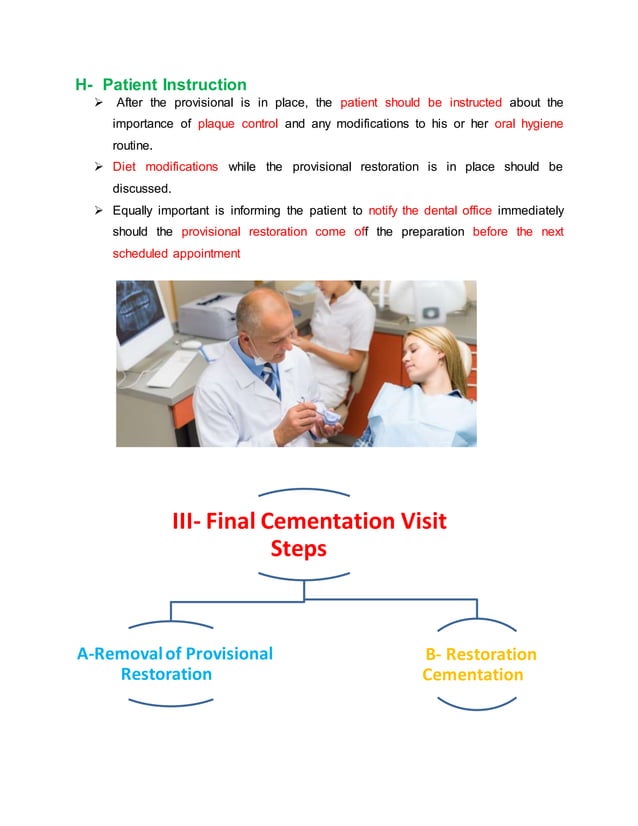 H- Patient Instruction

➢ After the provisional is in place, the patient should be instructed about the importance of plaque control and any modifications to his or her oral hygiene routine.

➢ Diet modifications while the provisional restoration is in place should be discussed.

➢ Equally important is informing the patient to notify the dental office immediately should the provisional restoration come off the preparation before the next scheduled appointment

III- Final Cementation Visit Steps

A-Removal of Provisional Restoration

B- Restoration Cementation